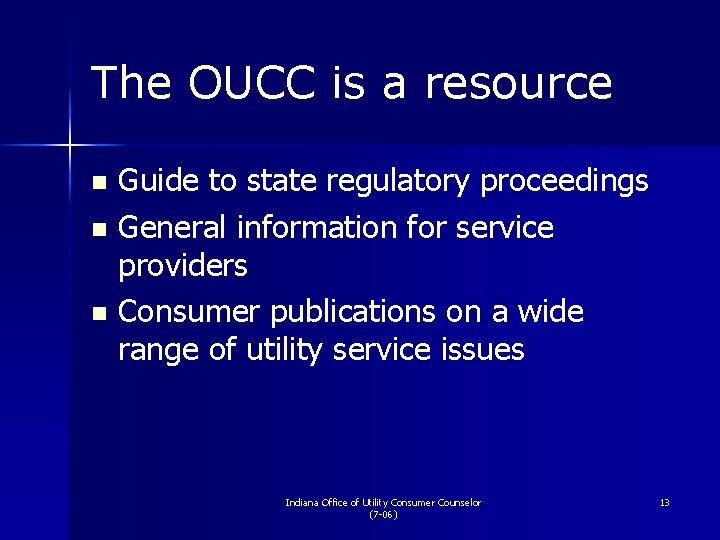 The OUCC is a resource

- Guide to state regulatory proceedings
- General information for service providers
- Consumer publications on a wide range of utility service issues

Indiana Office of Utility Consumer Counselor
(7-06)

13